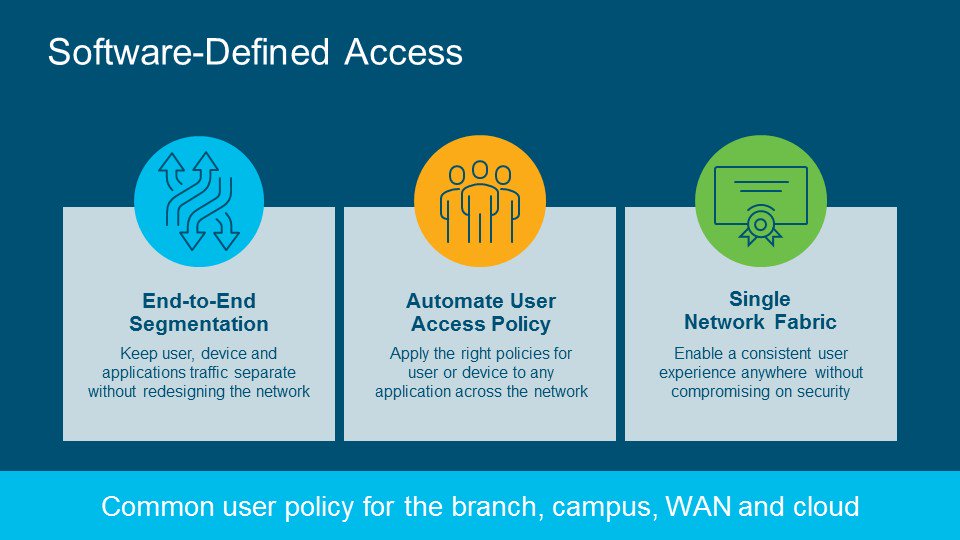 Software-Defined Access

End-to-End
Segmentation

Keep user, device and applications traffic separate without redesigning the network

Automate User
Access Policy

Apply the right policies for user or device to any application across the network

Single
Network Fabric

Enable a consistent user experience anywhere without compromising on security

Common user policy for the branch, campus, WAN and cloud